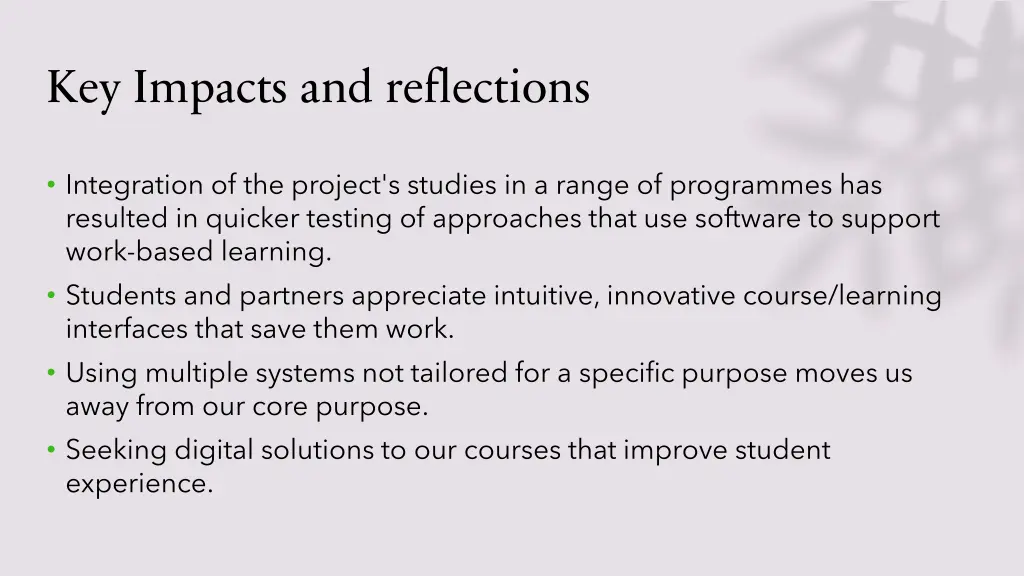 Key Impacts and reflections

• Integration of the project's studies in a range of programmes has resulted in quicker testing of approaches that use software to support work-based learning.
• Students and partners appreciate intuitive, innovative course/learning interfaces that save them work.
• Using multiple systems not tailored for a specific purpose moves us away from our core purpose.
• Seeking digital solutions to our courses that improve student experience.